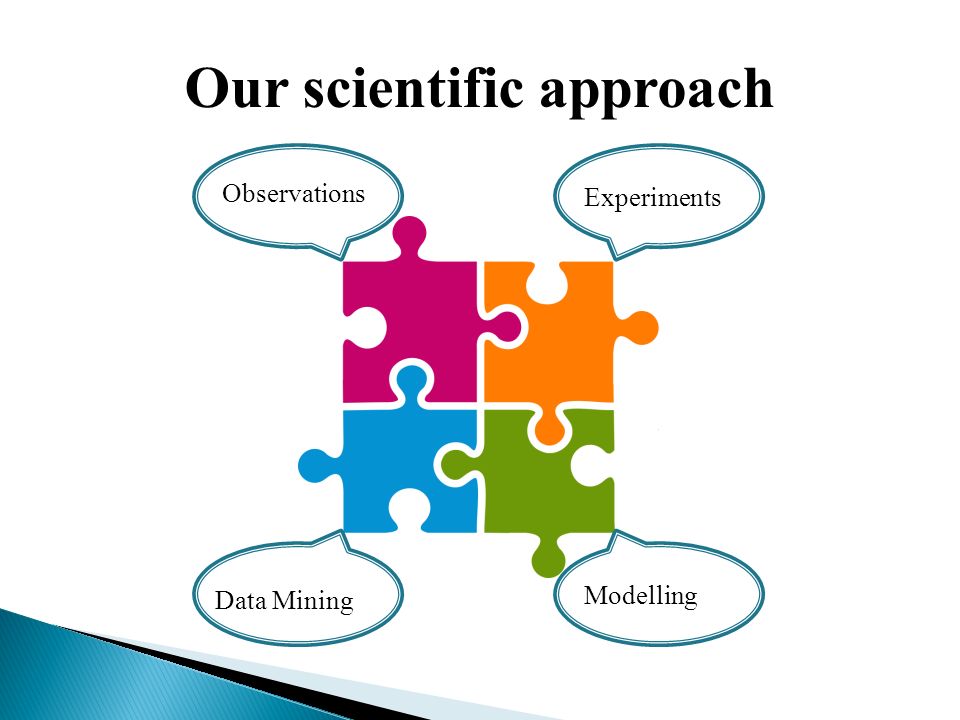 Our scientific approach

Observations

Experiments

Data Mining

Modelling